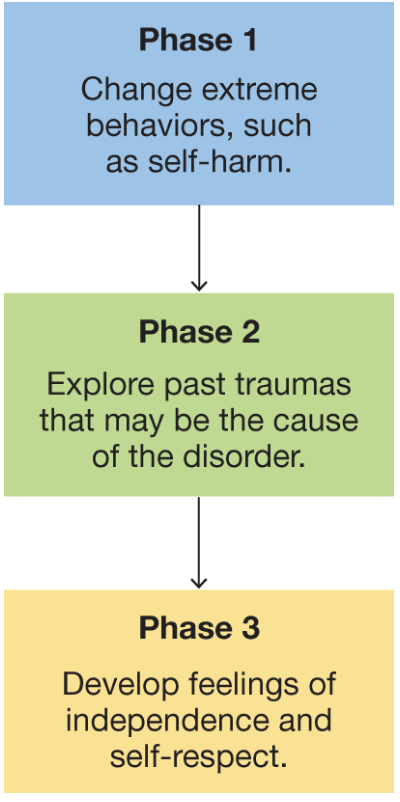 Phase 1

Change extreme behaviors, such as self-harm.

Phase 2

Explore past traumas that may be the cause of the disorder.

Phase 3

Develop feelings of independence and self-respect.